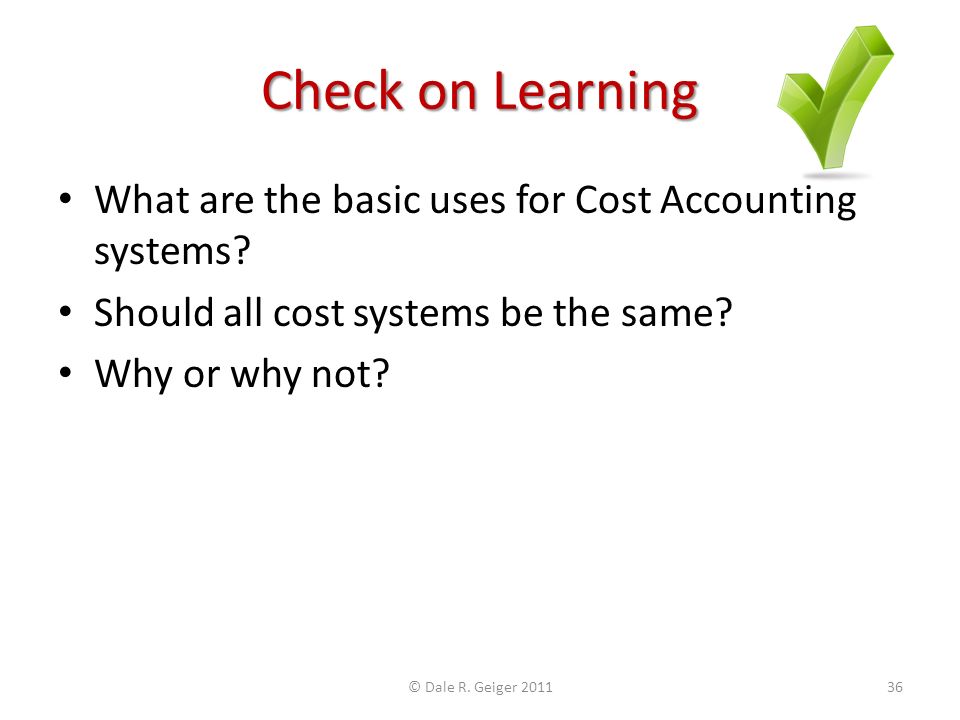 Check on Learning

• What are the basic uses for Cost Accounting systems?
• Should all cost systems be the same?
• Why or why not?

© Dale R. Geiger 2011

36